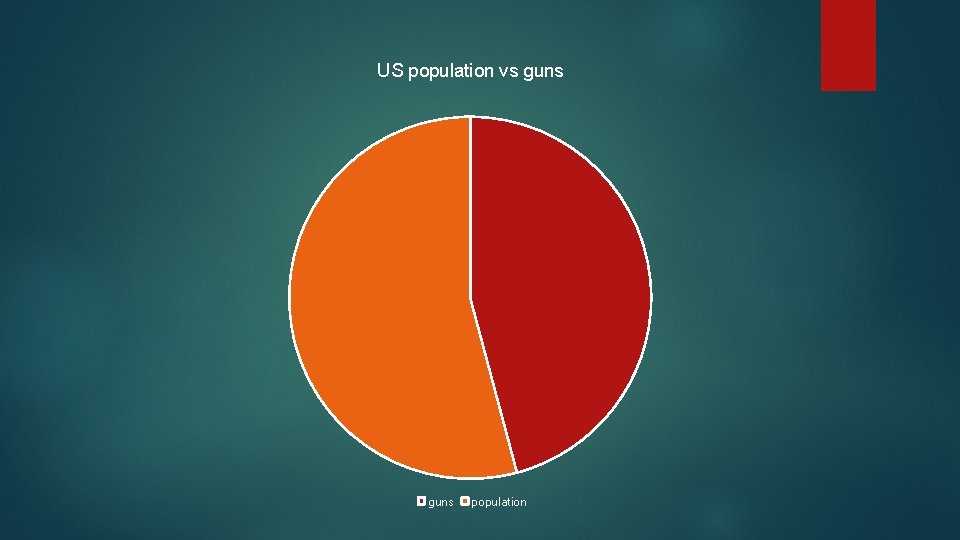 US population vs guns

guns population